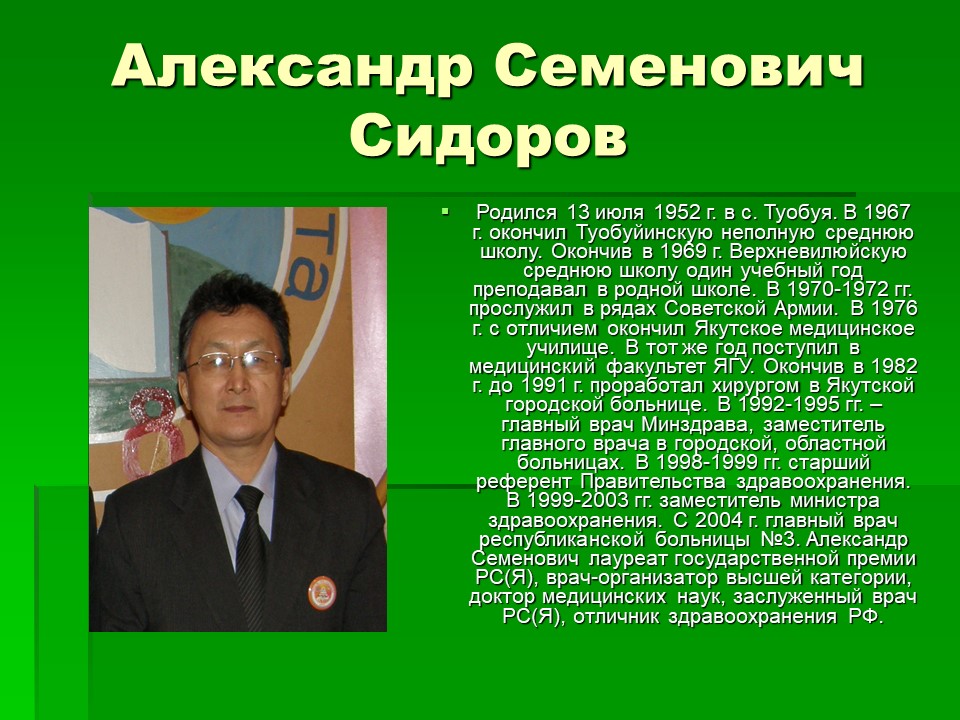 Александр Семенович Сидоров

Родился 13 июля 1952 г. в с. Туобуя. В 1967 г. окончил Туобуйинскую неполную среднюю школу. Окончив в 1969 г. Верхневилюйскую среднюю школу один учебный год преподавал в родной школе. В 1970-1972 гг. прослужил в рядах Советской Армии. В 1976 г. с отличием окончил Якутское медицинское училище. В тот же год поступил в медицинский факультет ЯГУ. Окончив в 1982 г. до 1991 г. проработал хирургом в Якутской городской больнице. В 1992-1995 гг. – главный врач Минздрава, заместитель главного врача в городской, областной больницах. В 1998-1999 гг. старший референт Правительства здравоохранения. В 1999-2003 гг. заместитель министра здравоохранения. С 2004 г. главный врач республиканской больницы №3. Александр Семенович лауреат государственной премии РС(Я), врач-организатор высшей категории, доктор медицинских наук, заслуженный врач РС(Я), отличник здравоохранения РФ.